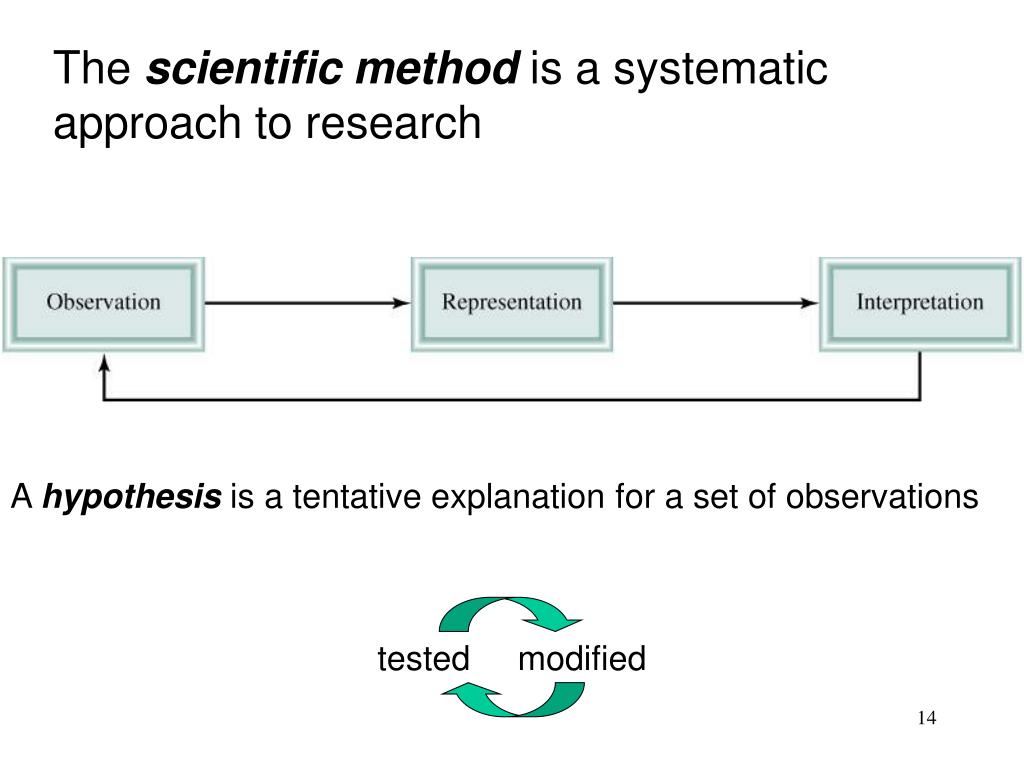 The scientific method is a systematic approach to research

Observation

Representation

Interpretation

A hypothesis is a tentative explanation for a set of observations

tested modified

14